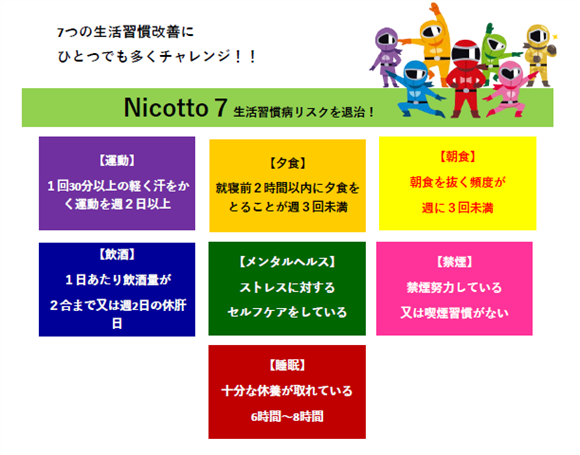 7つの生活習慣改善に
ひとつでも多くチャレンジ！！

Nicotto 7 生活習慣病リスクを退治！

【運動】
１回30分以上の軽く汗をかく運動を週２日以上

【夕食】
就寝前２時間以内に夕食をとることが週３回未満

【朝食】
朝食を抜く頻度が
週に３回未満

【飲酒】
１日あたり飲酒量が
２合まで又は週2日の休肝日

【メンタルヘルス】
ストレスに対する
セルフケアをしている

【禁煙】
禁煙努力している
又は喫煙習慣がない

【睡眠】
十分な休養が取れている
6時間～8時間